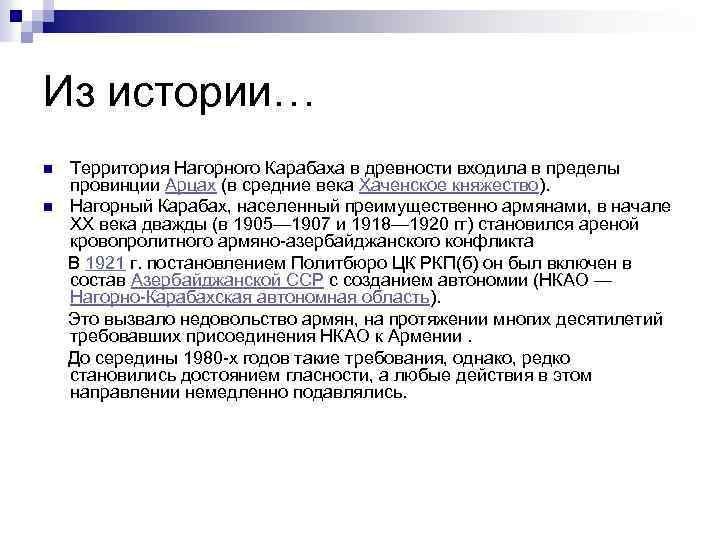 Из истории…

Территория Нагорного Карабаха в древности входила в пределы провинции Арцах (в средние века Хаченское княжество).

Нагорный Карабах, населенный преимущественно армянами, в начале XX века дважды (в 1905—1907 и 1918—1920 гг) становился ареной кровопролитного армяно-азербайджанского конфликта

В 1921 г. постановлением Политбюро ЦК РКП(б) он был включен в состав Азербайджанской ССР с созданием автономии (НКАО — Нагорно-Карабахская автономная область).

Это вызвало недовольство армян, на протяжении многих десятилетий требовавших присоединения НКАО к Армении .

До середины 1980-х годов такие требования, однако, редко становились достоянием гласности, а любые действия в этом направлении немедленно подавлялись.